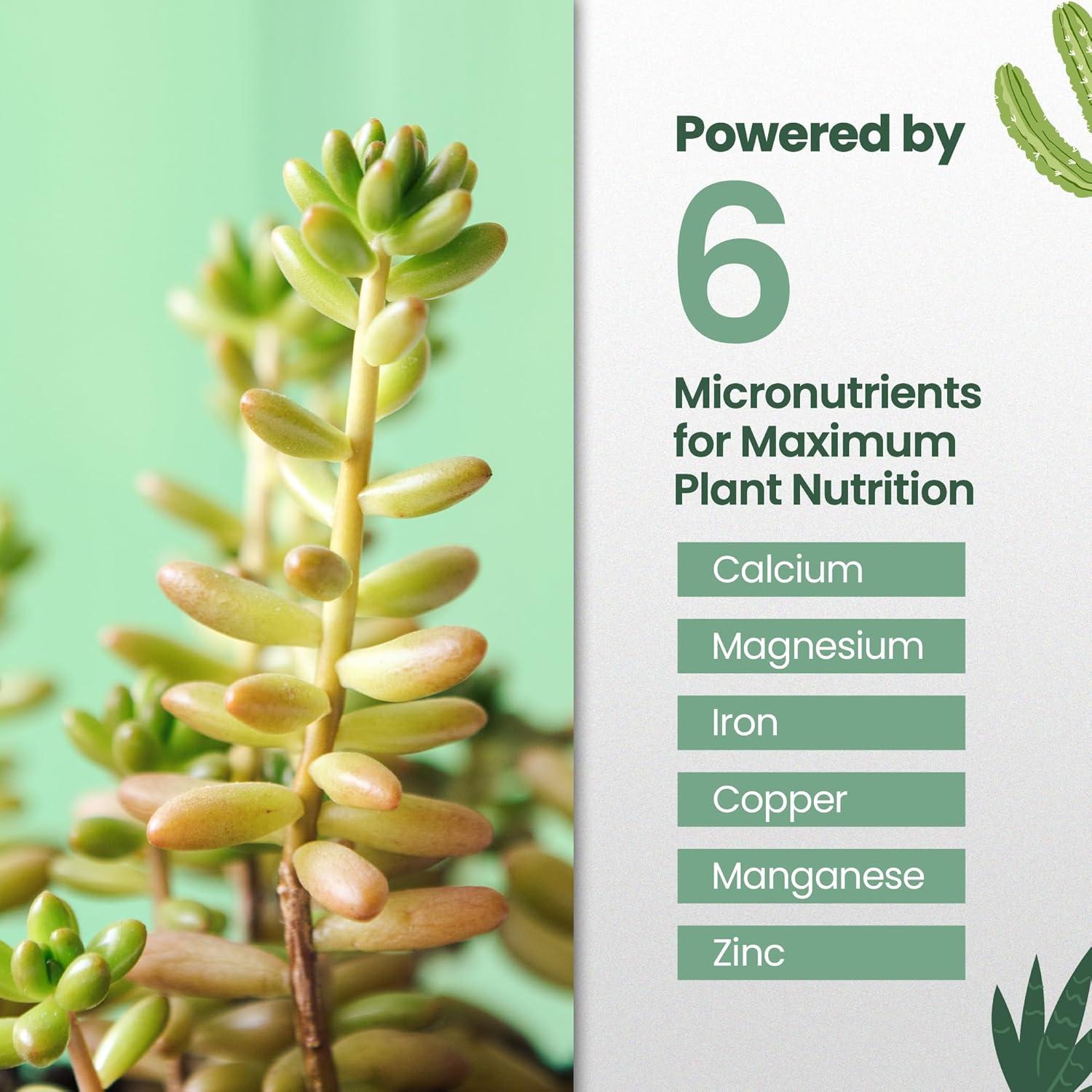 Powered by
6
Micronutrients for Maximum Plant Nutrition

Calcium
Magnesium
Iron
Copper
Manganese
Zinc